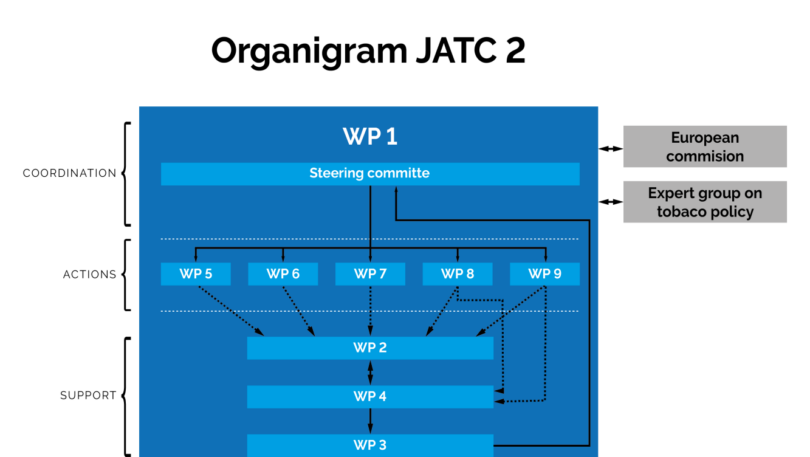 Organigram JATC 2

COORDINATION

ACTIONS

SUPPORT

WP 1

Steering committe

WP 5

WP 6

WP 7

WP 8

WP 9

WP 2

WP 4

WP 3

European commision

Expert group on tobaco policy